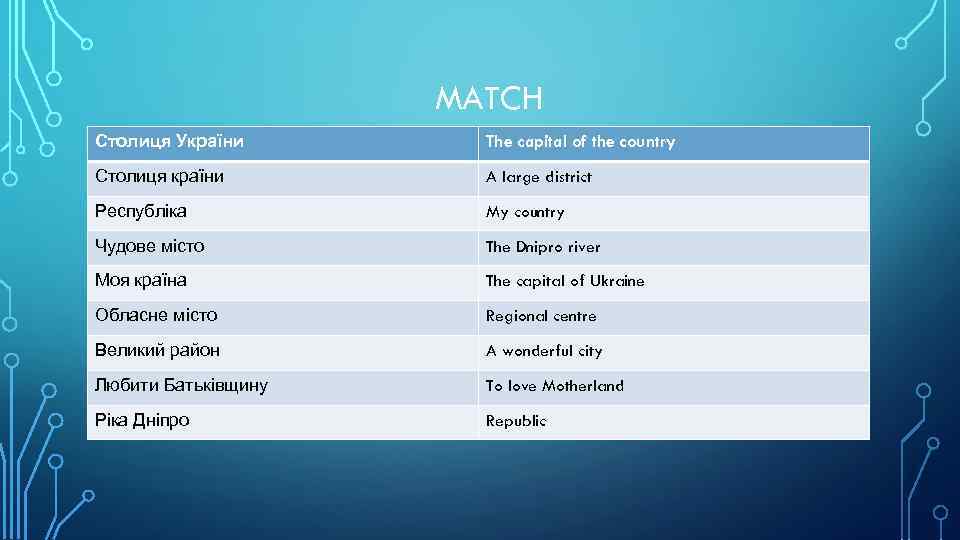 MATCH

| Столиця України | The capital of the country |
|---|---|
| Столиця країни | A large district |
| Республіка | My country |
| Чудове місто | The Dnipro river |
| Моя країна | The capital of Ukraine |
| Обласне місто | Regional centre |
| Великий район | A wonderful city |
| Любити Батьківщину | To love Motherland |
| Ріка Дніпро | Republic |